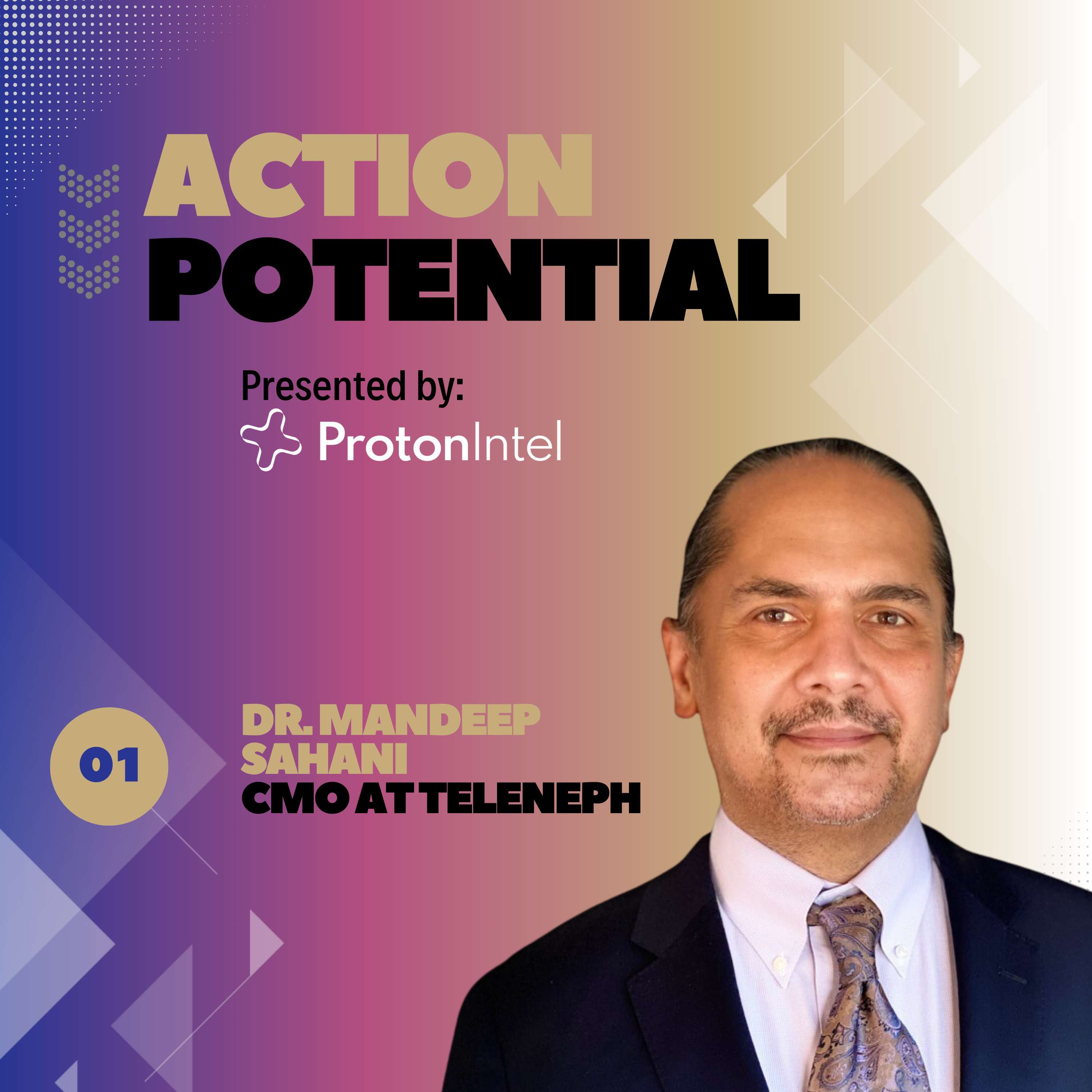 ACTION
POTENTIAL

Presented by:
ProtonIntel

01

DR. MANDEEP SAHANI
CMO AT TELENEPH